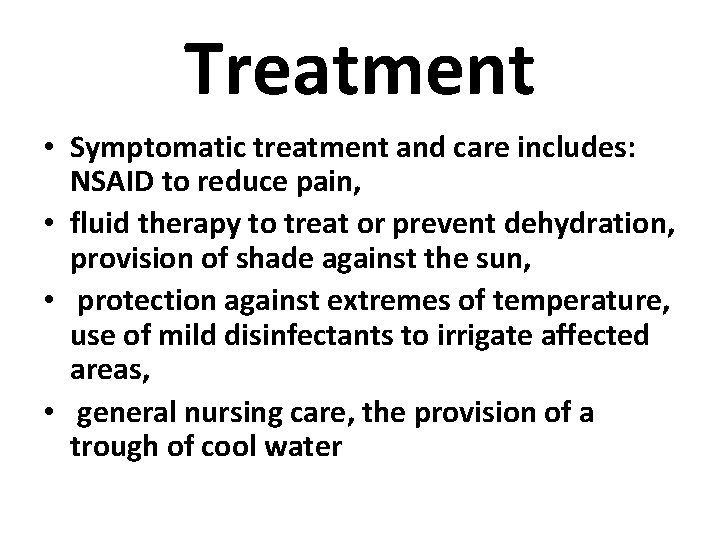 Treatment

• Symptomatic treatment and care includes: NSAID to reduce pain,

• fluid therapy to treat or prevent dehydration, provision of shade against the sun,

• protection against extremes of temperature, use of mild disinfectants to irrigate affected areas,

• general nursing care, the provision of a trough of cool water